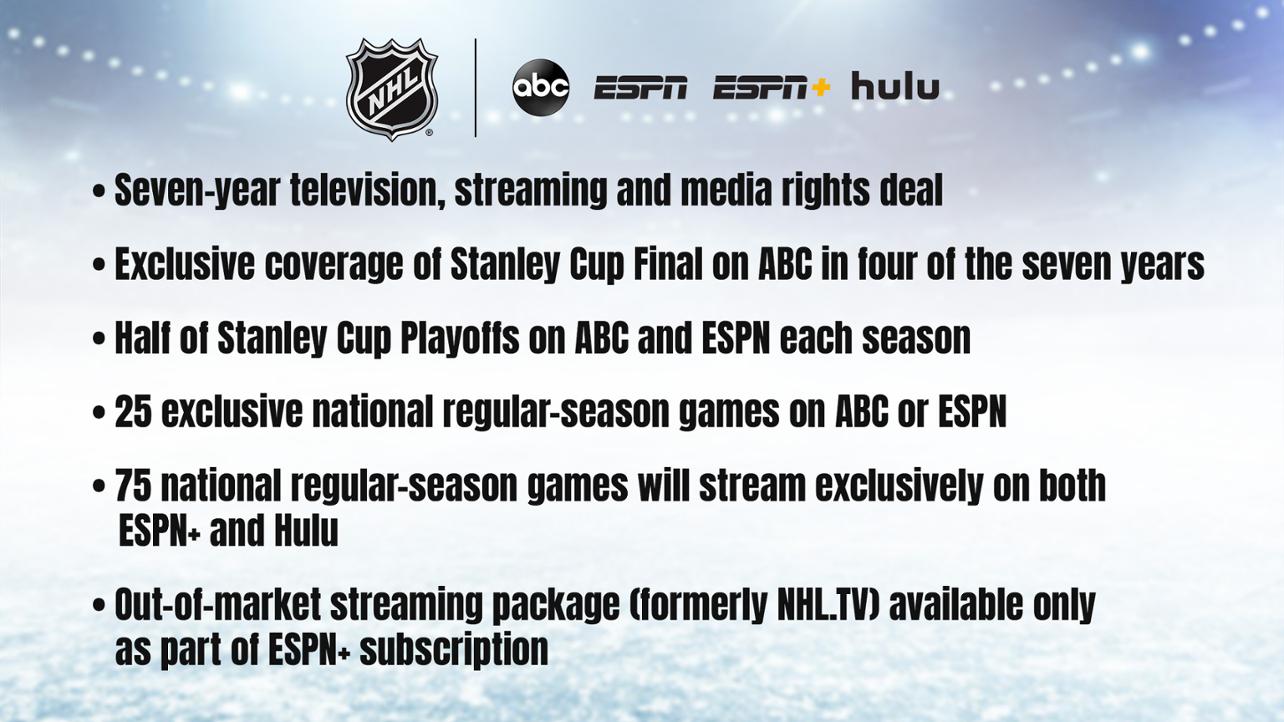 NHL abc ESPN ESPN+ hulu

• Seven-year television, streaming and media rights deal

• Exclusive coverage of Stanley Cup Final on ABC in four of the seven years

• Half of Stanley Cup Playoffs on ABC and ESPN each season

• 25 exclusive national regular-season games on ABC or ESPN

• 75 national regular-season games will stream exclusively on both ESPN+ and Hulu

• Out-of-market streaming package (formerly NHL.TV) available only as part of ESPN+ subscription